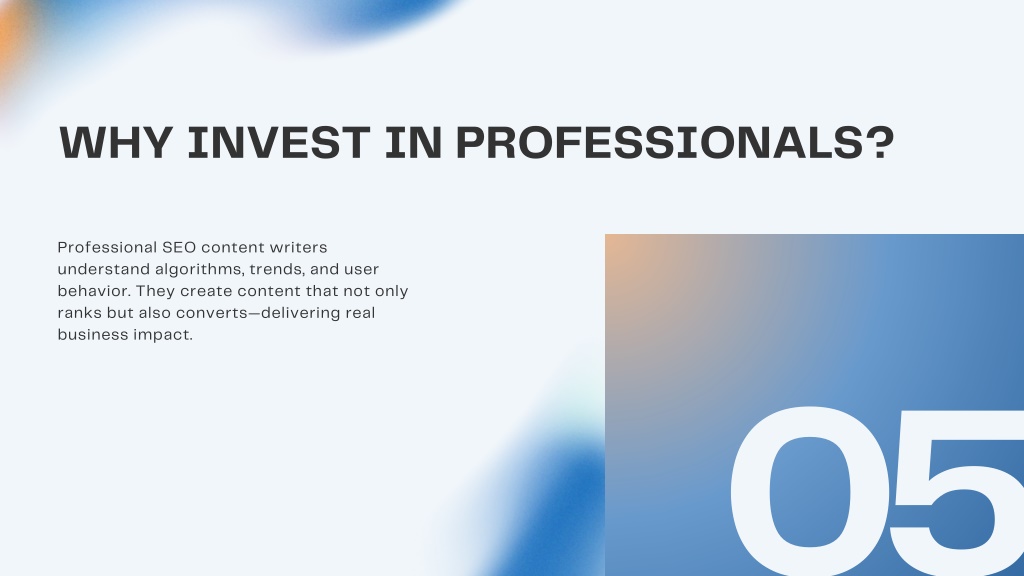 WHY INVEST IN PROFESSIONALS?

Professional SEO content writers understand algorithms, trends, and user behavior. They create content that not only ranks but also converts—delivering real business impact.

05